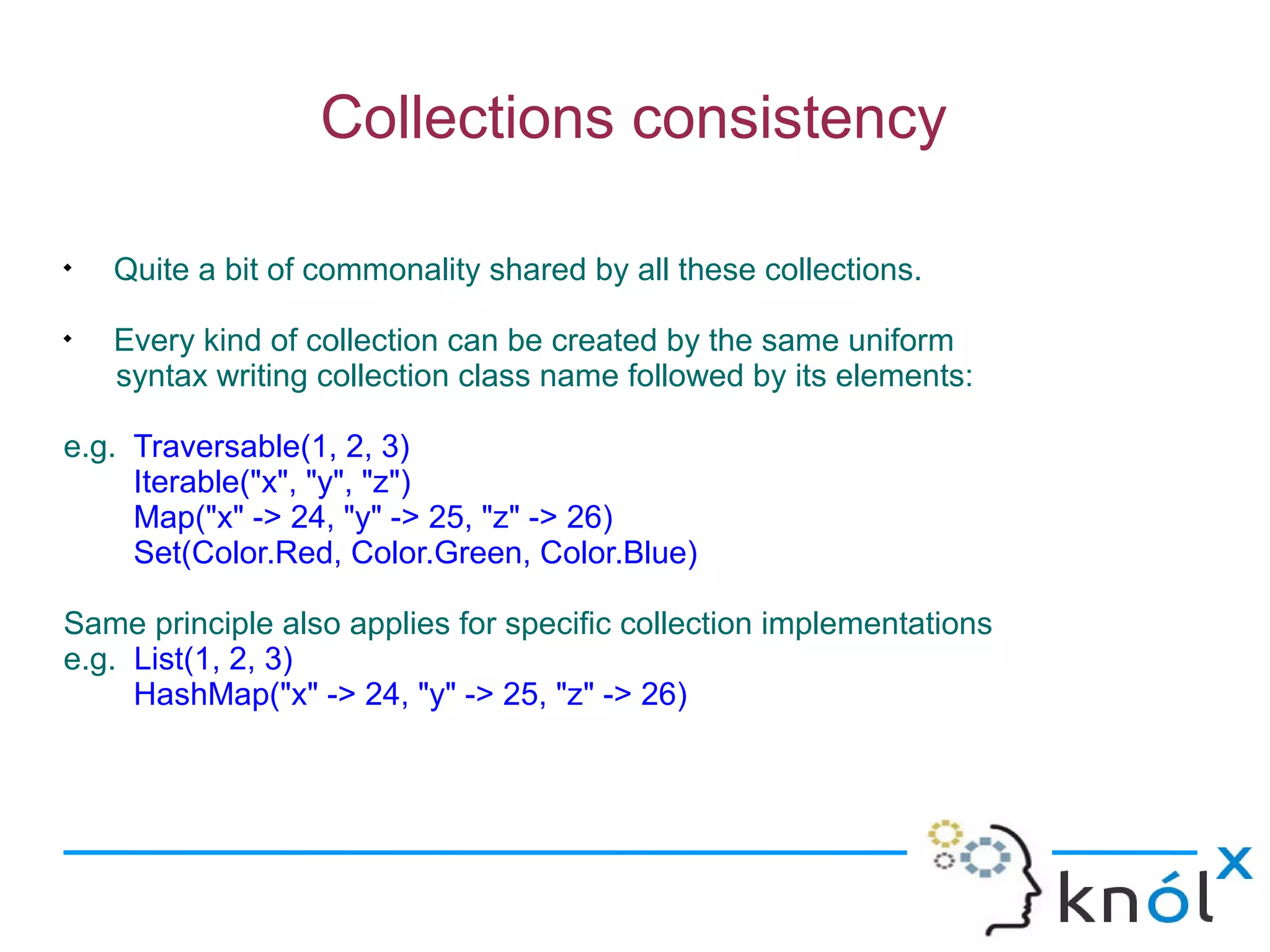 Collections consistency

• Quite a bit of commonality shared by all these collections.

• Every kind of collection can be created by the same uniform syntax writing collection class name followed by its elements:

e.g. Traversable(1, 2, 3)
Iterable("x", "y", "z")
Map("x" -> 24, "y" -> 25, "z" -> 26)
Set(Color.Red, Color.Green, Color.Blue)

Same principle also applies for specific collection implementations
e.g. List(1, 2, 3)
HashMap("x" -> 24, "y" -> 25, "z" -> 26)

knólx